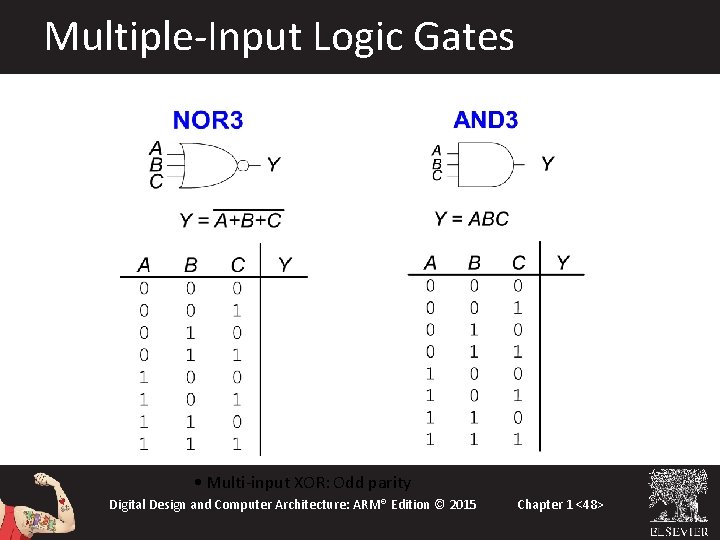 Multiple-Input Logic Gates

NOR3

A
B
C
Y

$Y = \overline{A+B+C}$

| A | B | C | Y |
|---|---|---|---|
| 0 | 0 | 0 | |
| 0 | 0 | 1 | |
| 0 | 1 | 0 | |
| 0 | 1 | 1 | |
| 1 | 0 | 0 | |
| 1 | 0 | 1 | |
| 1 | 1 | 0 | |
| 1 | 1 | 1 | |

AND3

A
B
C
Y

$Y = ABC$

| A | B | C | Y |
|---|---|---|---|
| 0 | 0 | 0 | |
| 0 | 0 | 1 | |
| 0 | 1 | 0 | |
| 0 | 1 | 1 | |
| 1 | 0 | 0 | |
| 1 | 0 | 1 | |
| 1 | 1 | 0 | |
| 1 | 1 | 1 | |

• Multi-input XOR: Odd parity

Digital Design and Computer Architecture: ARM® Edition © 2015

Chapter 1 <48>

ELSEVIER